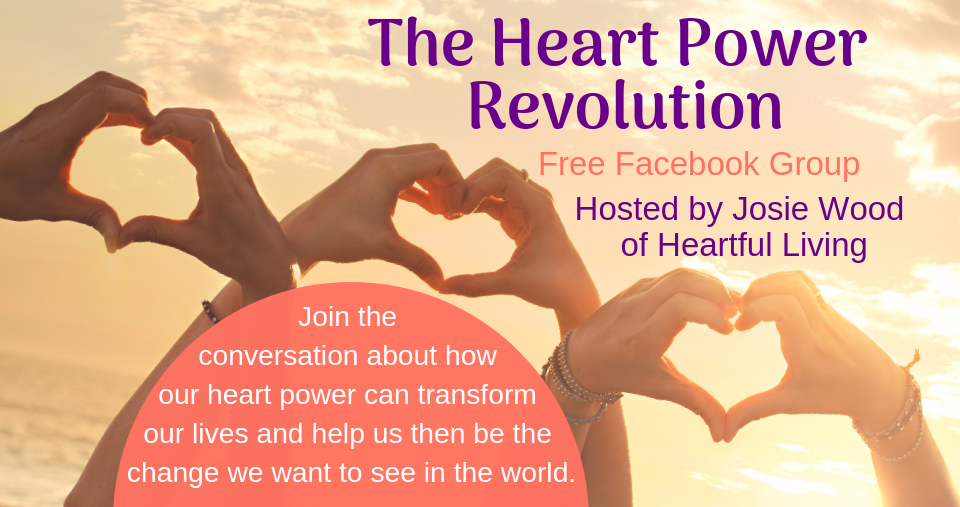 The Heart Power Revolution

Free Facebook Group

Hosted by Josie Wood of Heartful Living

Join the conversation about how our heart power can transform our lives and help us then be the change we want to see in the world.